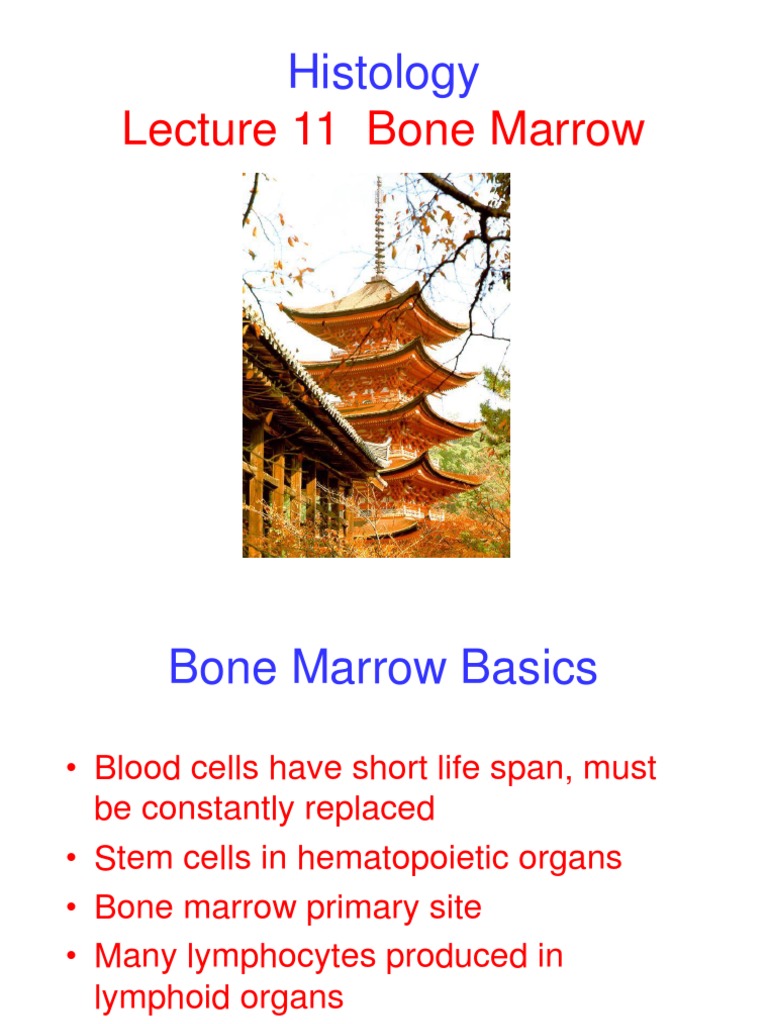 Histology
Lecture 11 Bone Marrow

Bone Marrow Basics

• Blood cells have short life span, must be constantly replaced
• Stem cells in hematopoietic organs
• Bone marrow primary site
• Many lymphocytes produced in lymphoid organs